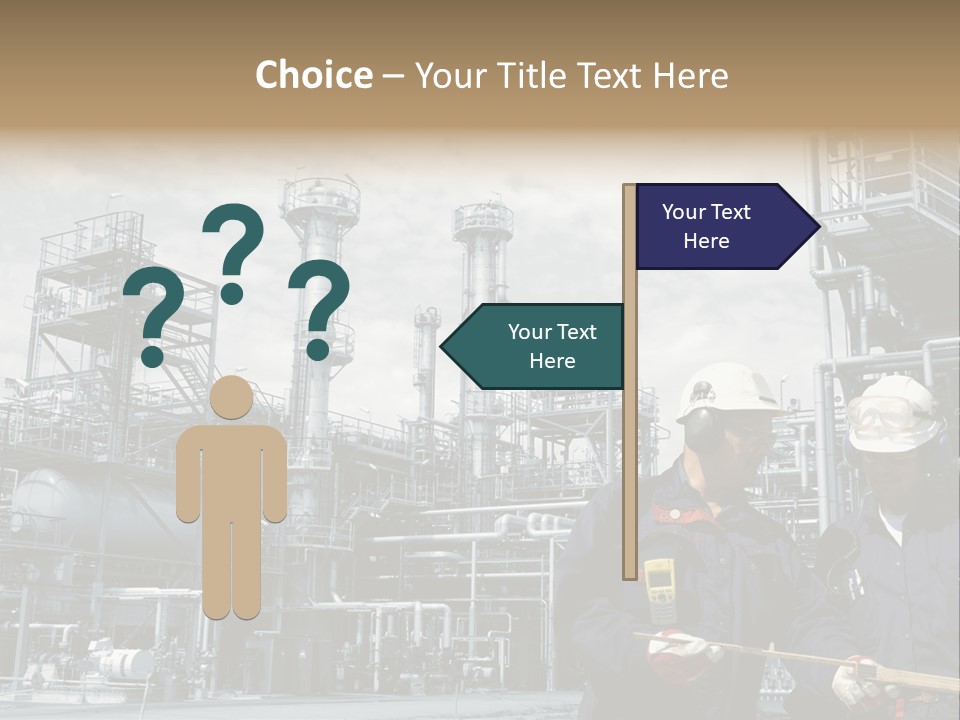 Choice – Your Title Text Here

? ? ?

Your Text Here

Your Text Here